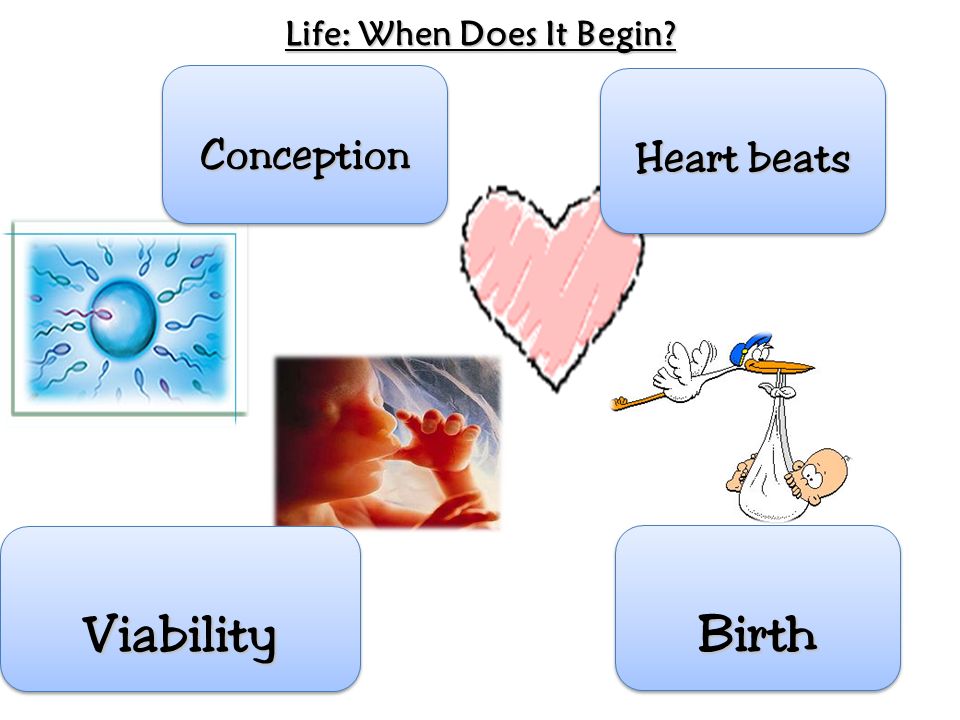 Life: When Does It Begin?

Conception

Heart beats

Viability

Birth